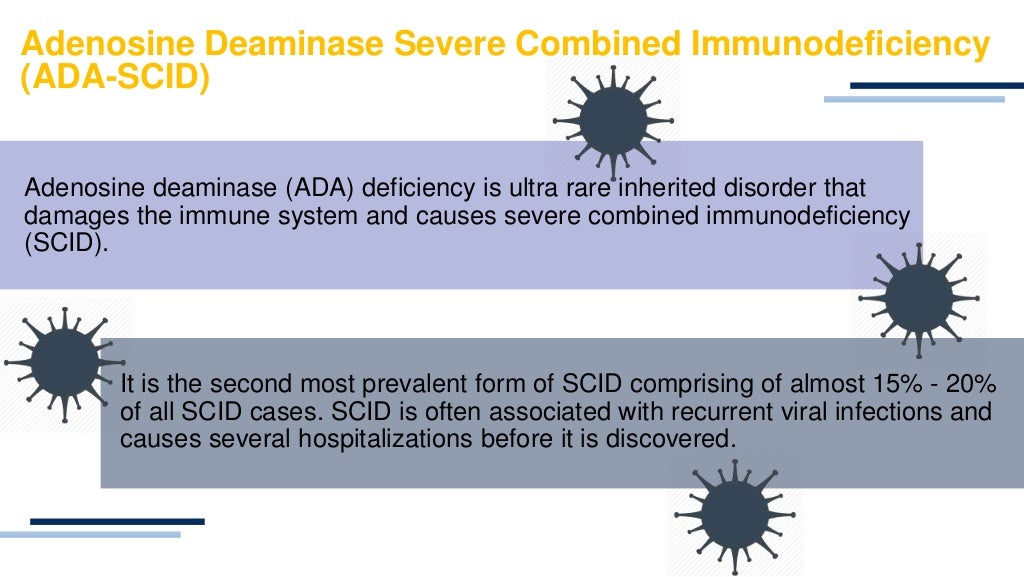 Adenosine Deaminase Severe Combined Immunodeficiency (ADA-SCID)

Adenosine deaminase (ADA) deficiency is ultra rare inherited disorder that damages the immune system and causes severe combined immunodeficiency (SCID).

It is the second most prevalent form of SCID comprising of almost 15% - 20% of all SCID cases. SCID is often associated with recurrent viral infections and causes several hospitalizations before it is discovered.